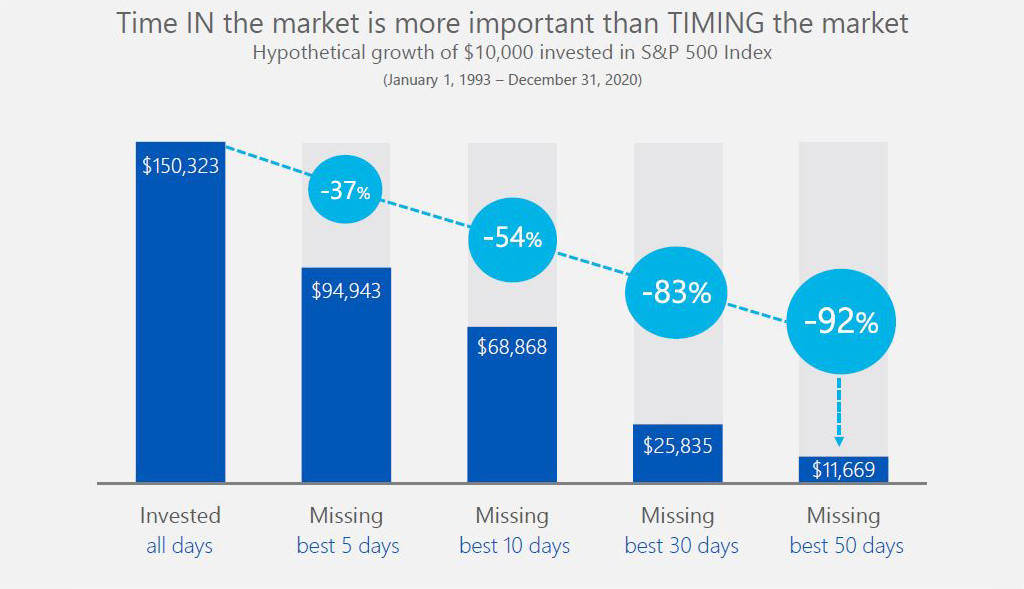 Time IN the market is more important than TIMING the market
Hypothetical growth of \$10,000 invested in S&P 500 Index
(January 1, 1993 – December 31, 2020)

\$150,323
-37%
\$94,943
-54%
\$68,868
-83%
\$25,835
-92%
\$11,669

Invested all days
Missing best 5 days
Missing best 10 days
Missing best 30 days
Missing best 50 days